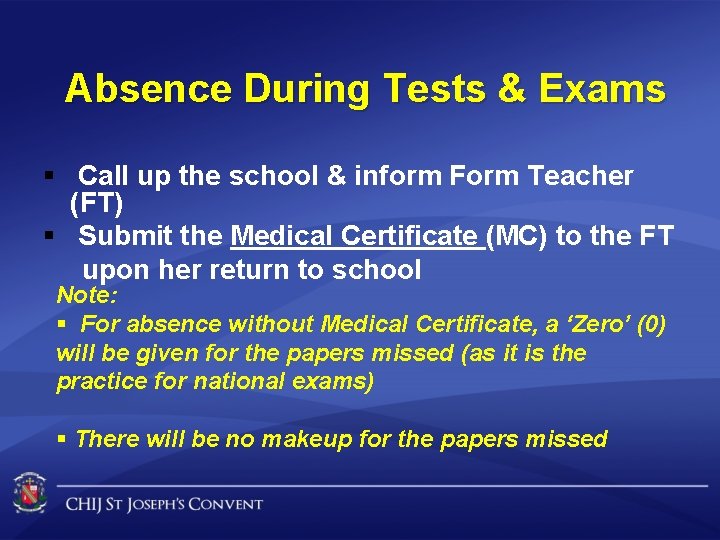 Absence During Tests & Exams

▪ Call up the school & inform Form Teacher (FT)
▪ Submit the Medical Certificate (MC) to the FT upon her return to school

Note:
▪ For absence without Medical Certificate, a 'Zero' (0) will be given for the papers missed (as it is the practice for national exams)

▪ There will be no makeup for the papers missed

CHIJ St Joseph's Convent